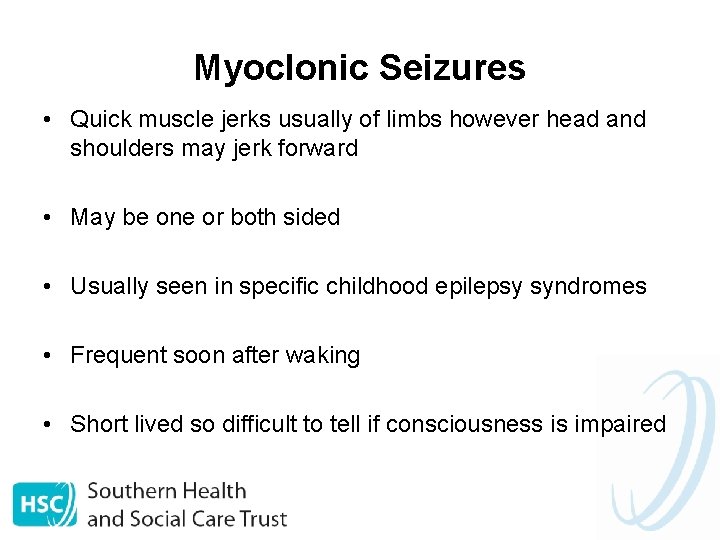 Myoclonic Seizures

• Quick muscle jerks usually of limbs however head and shoulders may jerk forward

• May be one or both sided

• Usually seen in specific childhood epilepsy syndromes

• Frequent soon after waking

• Short lived so difficult to tell if consciousness is impaired

HSC Southern Health and Social Care Trust